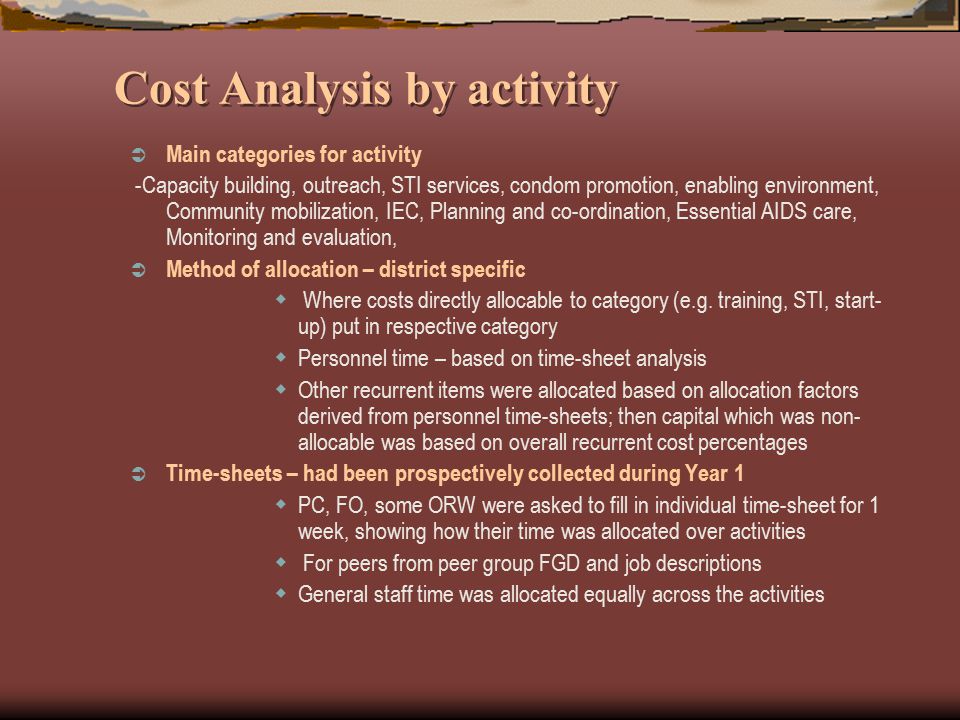 Cost Analysis by activity

Main categories for activity

-Capacity building, outreach, STI services, condom promotion, enabling environment, Community mobilization, IEC, Planning and co-ordination, Essential AIDS care, Monitoring and evaluation,

Method of allocation – district specific

Where costs directly allocable to category (e.g. training, STI, start-up) put in respective category

Personnel time – based on time-sheet analysis

Other recurrent items were allocated based on allocation factors derived from personnel time-sheets; then capital which was non-allocable was based on overall recurrent cost percentages

Time-sheets – had been prospectively collected during Year 1

PC, FO, some ORW were asked to fill in individual time-sheet for 1 week, showing how their time was allocated over activities

For peers from peer group FGD and job descriptions

General staff time was allocated equally across the activities